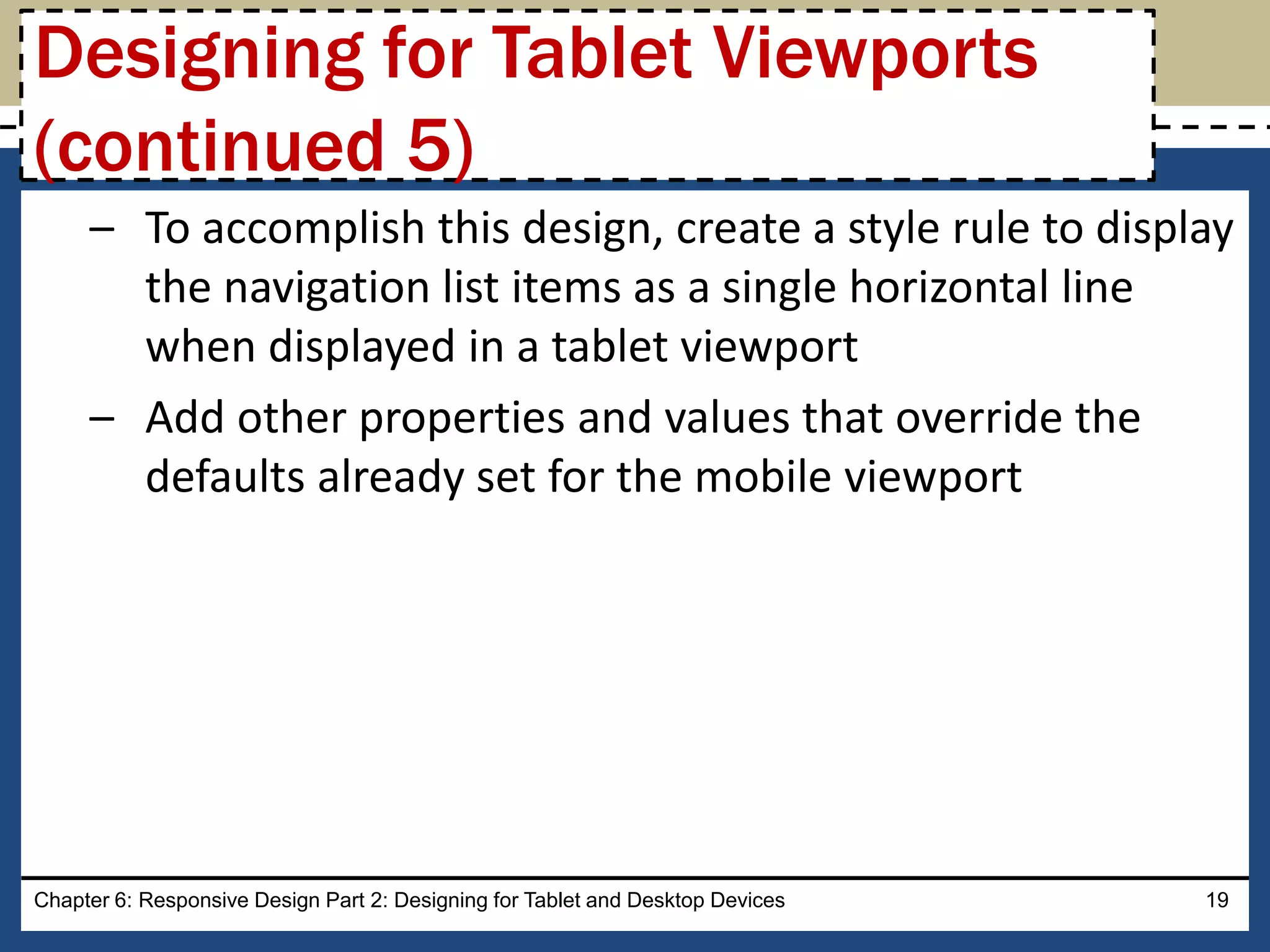 Designing for Tablet Viewports (continued 5)

– To accomplish this design, create a style rule to display the navigation list items as a single horizontal line when displayed in a tablet viewport

– Add other properties and values that override the defaults already set for the mobile viewport

Chapter 6: Responsive Design Part 2: Designing for Tablet and Desktop Devices

19